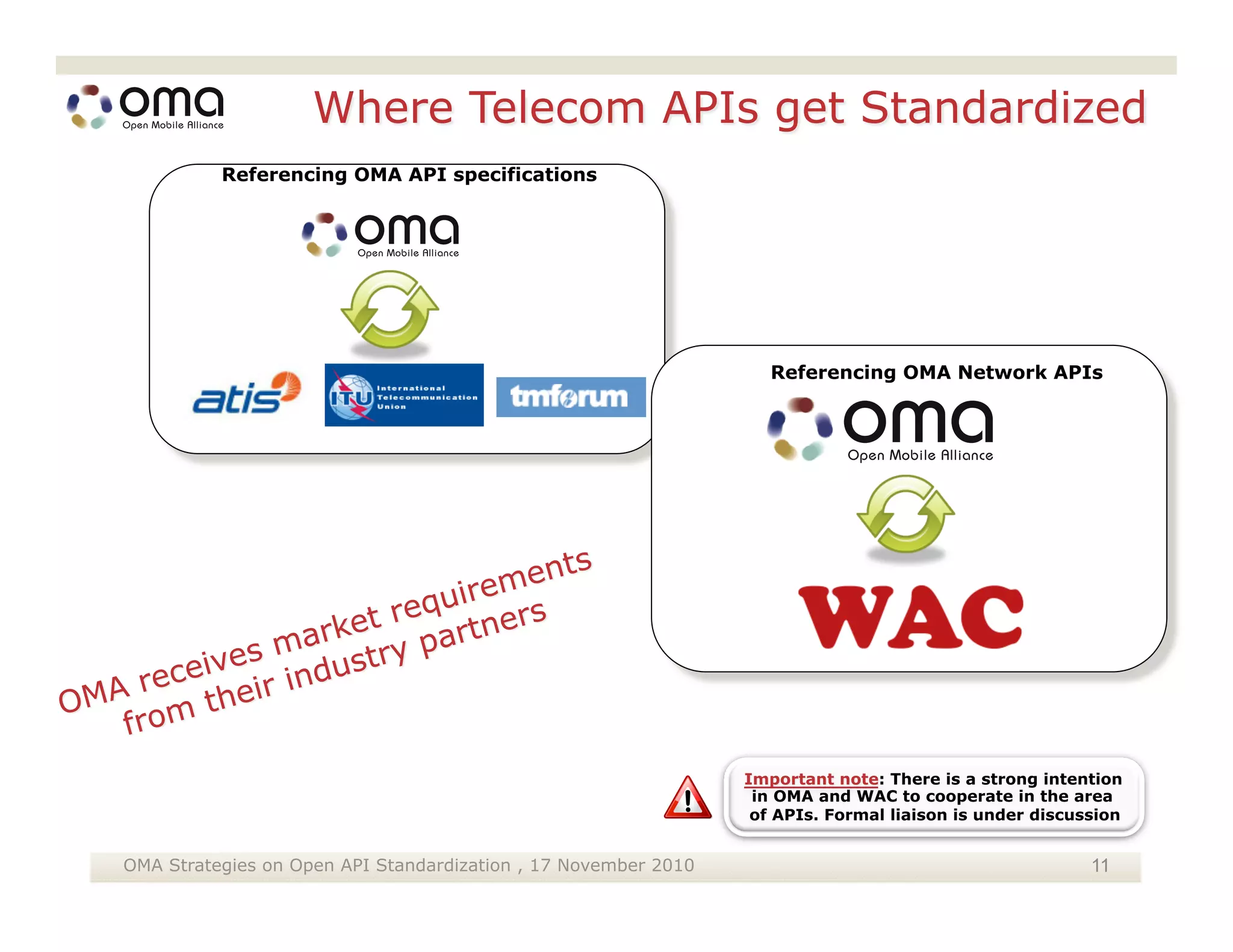 oma
Open Mobile Alliance

Where Telecom APIs get Standardized

Referencing OMA API specifications

oma
Open Mobile Alliance

atis

ITU International Telecommunication Union

tmforum

Referencing OMA Network APIs

oma
Open Mobile Alliance

WAC

OMA receives market requirements from their industry partners

Important note: There is a strong intention in OMA and WAC to cooperate in the area of APIs. Formal liaison is under discussion

OMA Strategies on Open API Standardization , 17 November 2010

11